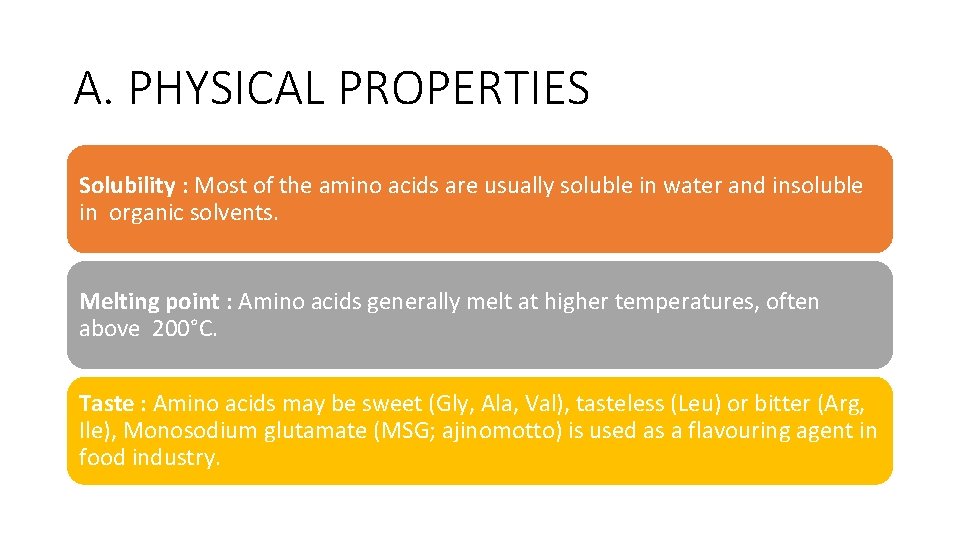 A. PHYSICAL PROPERTIES

Solubility : Most of the amino acids are usually soluble in water and insoluble in organic solvents.

Melting point : Amino acids generally melt at higher temperatures, often above 200°C.

Taste : Amino acids may be sweet (Gly, Ala, Val), tasteless (Leu) or bitter (Arg, Ile), Monosodium glutamate (MSG; ajinomotto) is used as a flavouring agent in food industry.